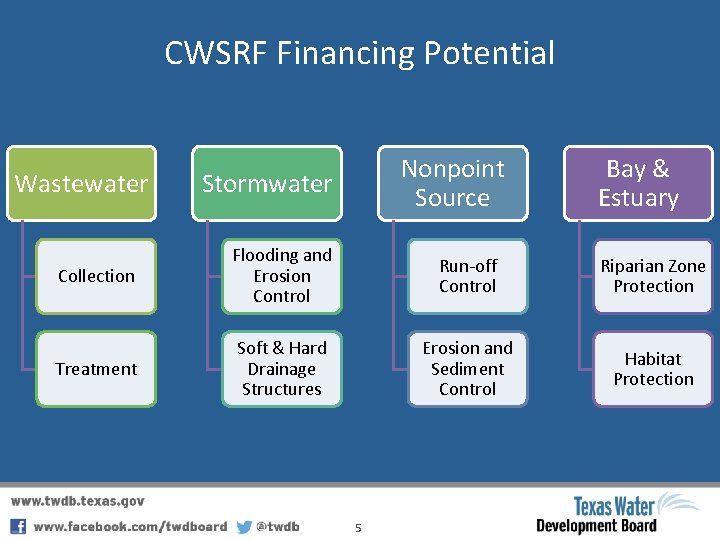 CWSRF Financing Potential

Wastewater

Collection

Treatment

Stormwater

Flooding and Erosion Control

Soft & Hard Drainage Structures

Nonpoint Source

Run-off Control

Erosion and Sediment Control

Bay & Estuary

Riparian Zone Protection

Habitat Protection

www.twdb.texas.gov

www.facebook.com/twdboard @twdb

5

Texas Water Development Board